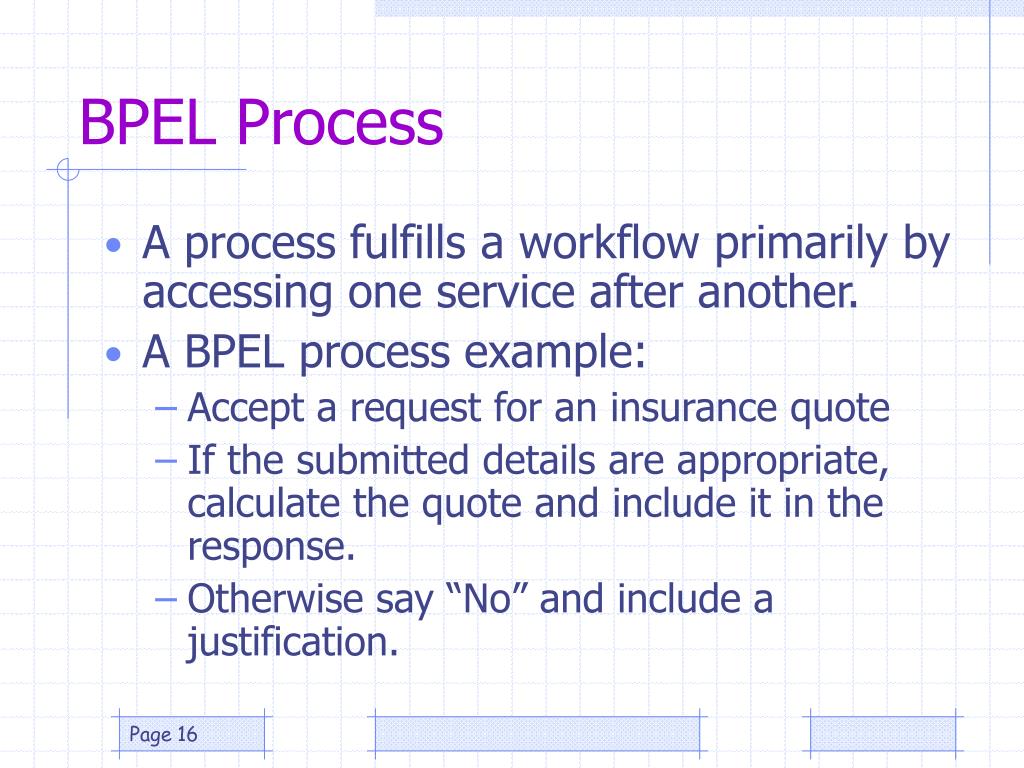 BPEL Process

• A process fulfills a workflow primarily by accessing one service after another.
• A BPEL process example:
– Accept a request for an insurance quote
– If the submitted details are appropriate, calculate the quote and include it in the response.
– Otherwise say “No” and include a justification.

Page 16